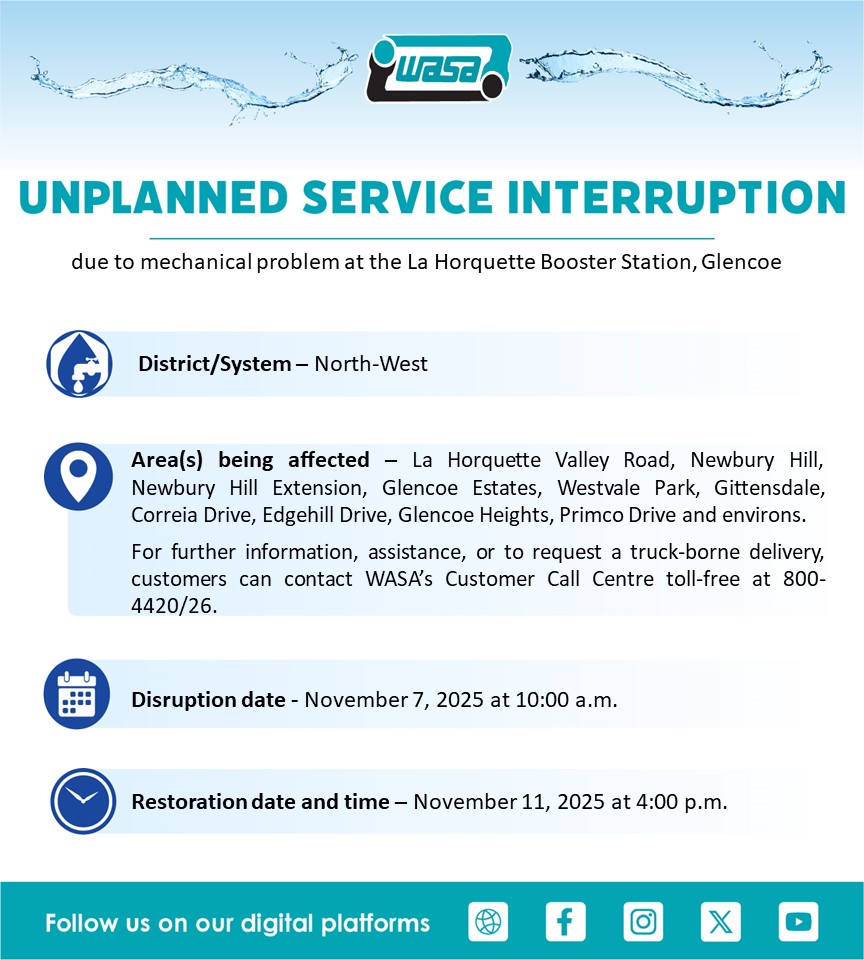 WASA

UNPLANNED SERVICE INTERRUPTION

due to mechanical problem at the La Horquette Booster Station, Glencoe

District/System – North-West

Area(s) being affected – La Horquette Valley Road, Newbury Hill, Newbury Hill Extension, Glencoe Estates, Westvale Park, Gittensdale, Correia Drive, Edgehill Drive, Glencoe Heights, Primco Drive and environs.

For further information, assistance, or to request a truck-borne delivery, customers can contact WASA's Customer Call Centre toll-free at 800-4420/26.

Disruption date - November 7, 2025 at 10:00 a.m.

Restoration date and time – November 11, 2025 at 4:00 p.m.

Follow us on our digital platforms